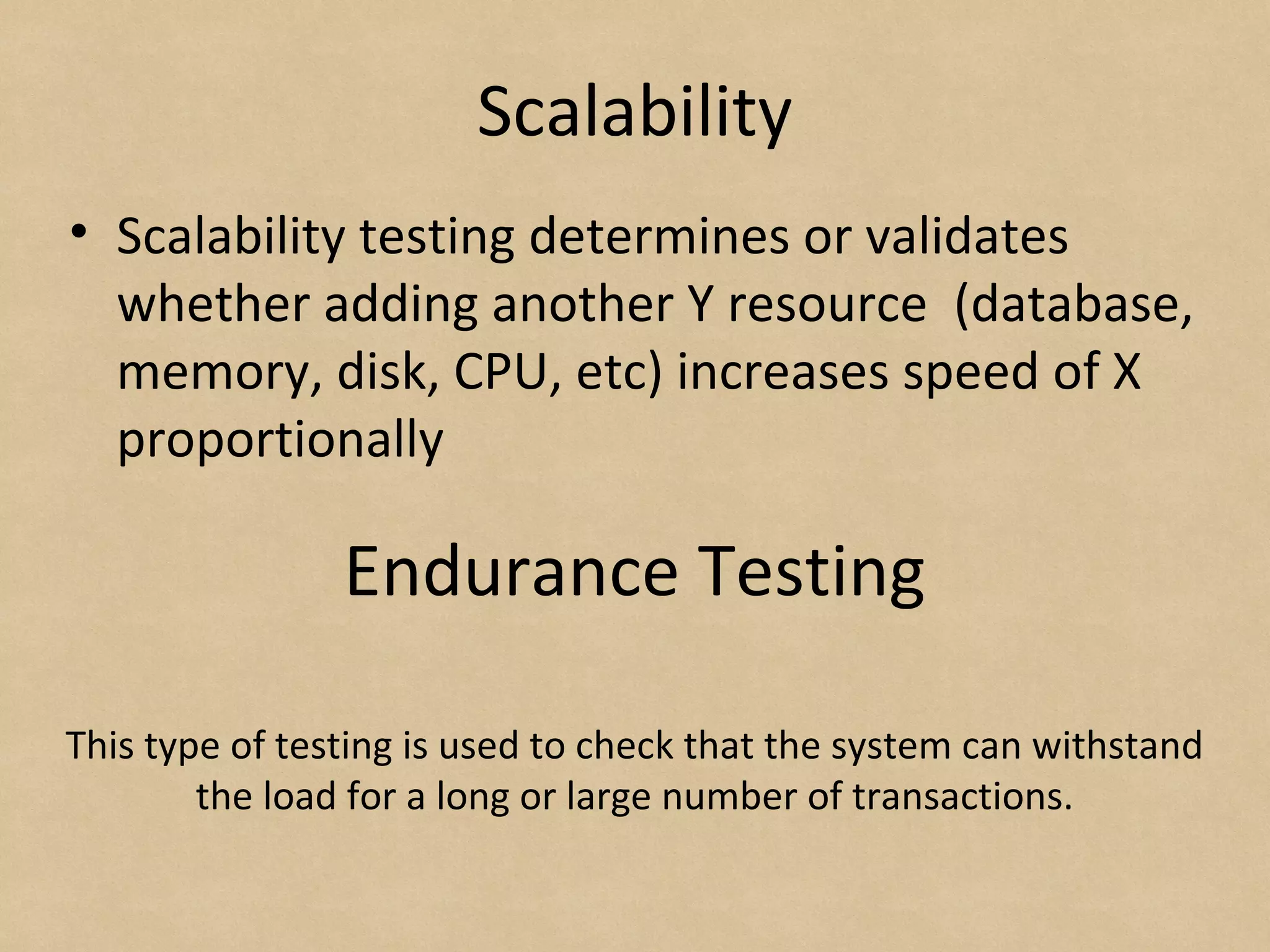 Scalability

• Scalability testing determines or validates whether adding another Y resource (database, memory, disk, CPU, etc) increases speed of X proportionally

Endurance Testing

This type of testing is used to check that the system can withstand the load for a long or large number of transactions.